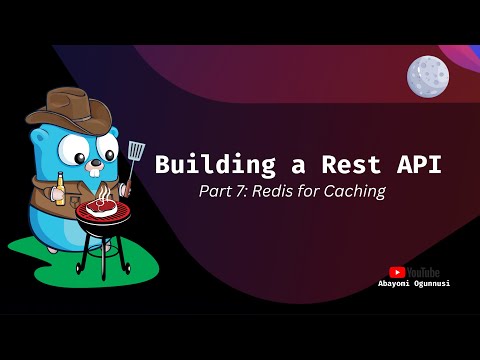 Building a Rest API

Part 7: Redis for Caching

YouTube
Abayomi Ogunnusi